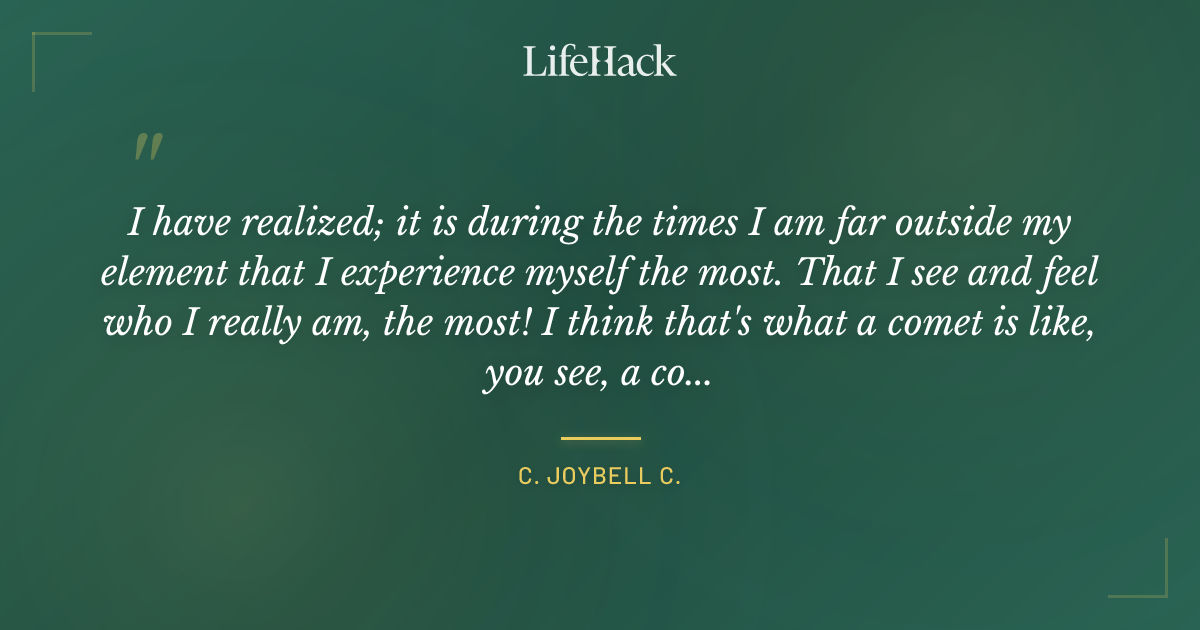 LifeHack

"

I have realized; it is during the times I am far outside my element that I experience myself the most. That I see and feel who I really am, the most! I think that's what a comet is like, you see, a co...

C. JOYBELL C.